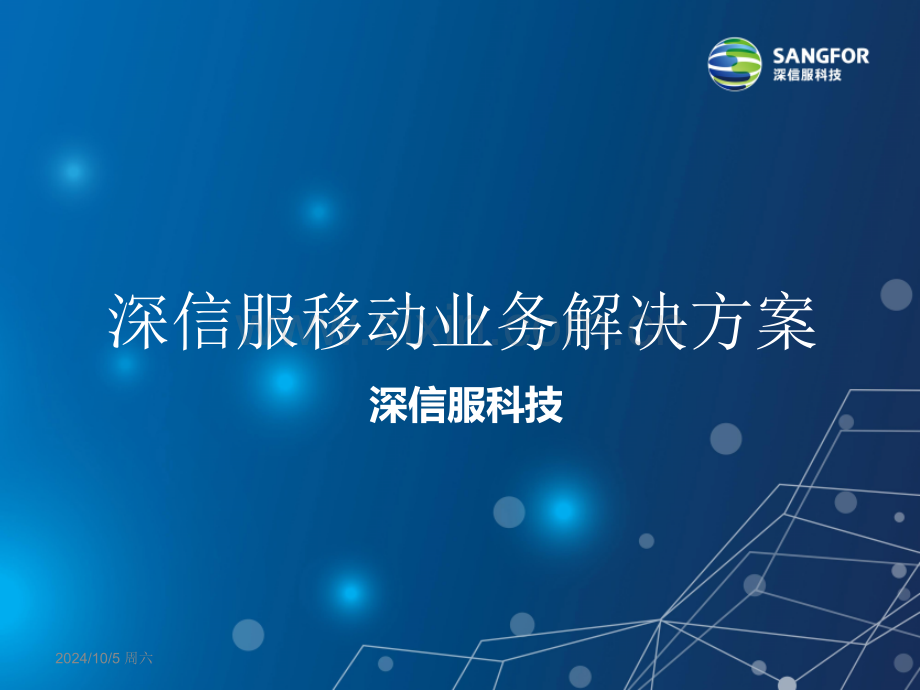 SANGFOR
深信服科技

深信服移动业务解决方案

深信服科技

2024/10/5 周六